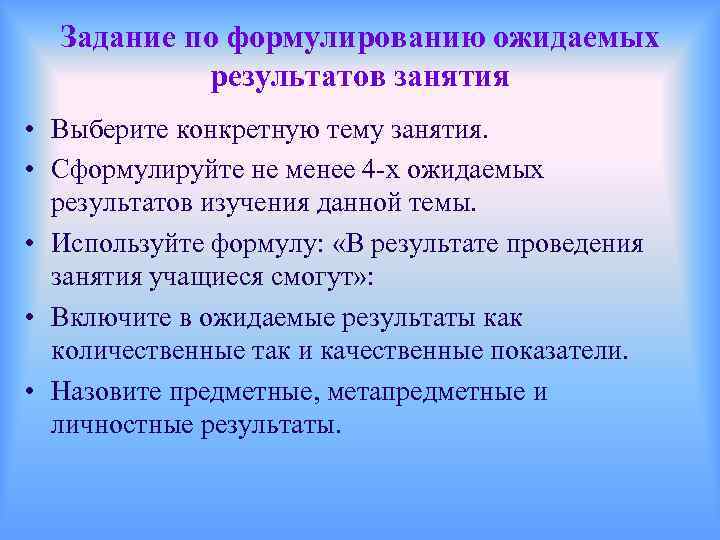 Задание по формулированию ожидаемых результатов занятия

• Выберите конкретную тему занятия.
• Сформулируйте не менее 4-х ожидаемых результатов изучения данной темы.
• Используйте формулу: «В результате проведения занятия учащиеся смогут»:
• Включите в ожидаемые результаты как количественные так и качественные показатели.
• Назовите предметные, метапредметные и личностные результаты.